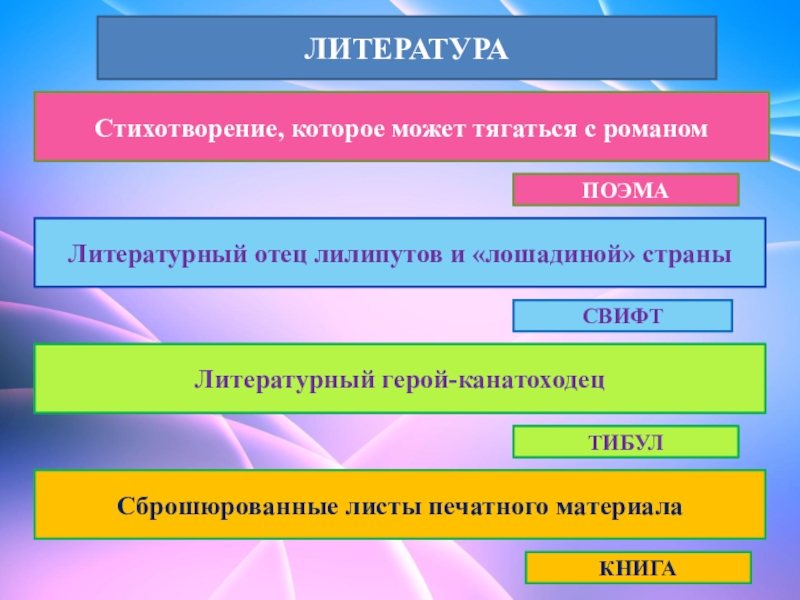 ЛИТЕРАТУРА

Стихотворение, которое может тягаться с романом

ПОЭМА

Литературный отец лилипутов и «лошадиной» страны

СВИФТ

Литературный герой-канатоходец

ТИБУЛ

Сброшюрованные листы печатного материала

КНИГА